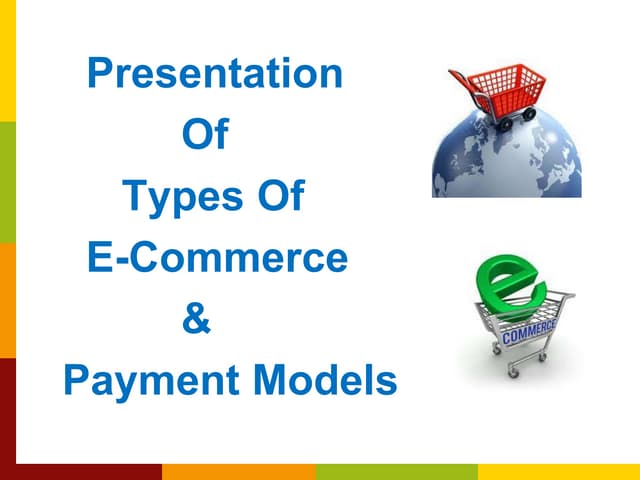 Presentation
Of
Types Of
E-Commerce
&
Payment Models

e
COMMERCE